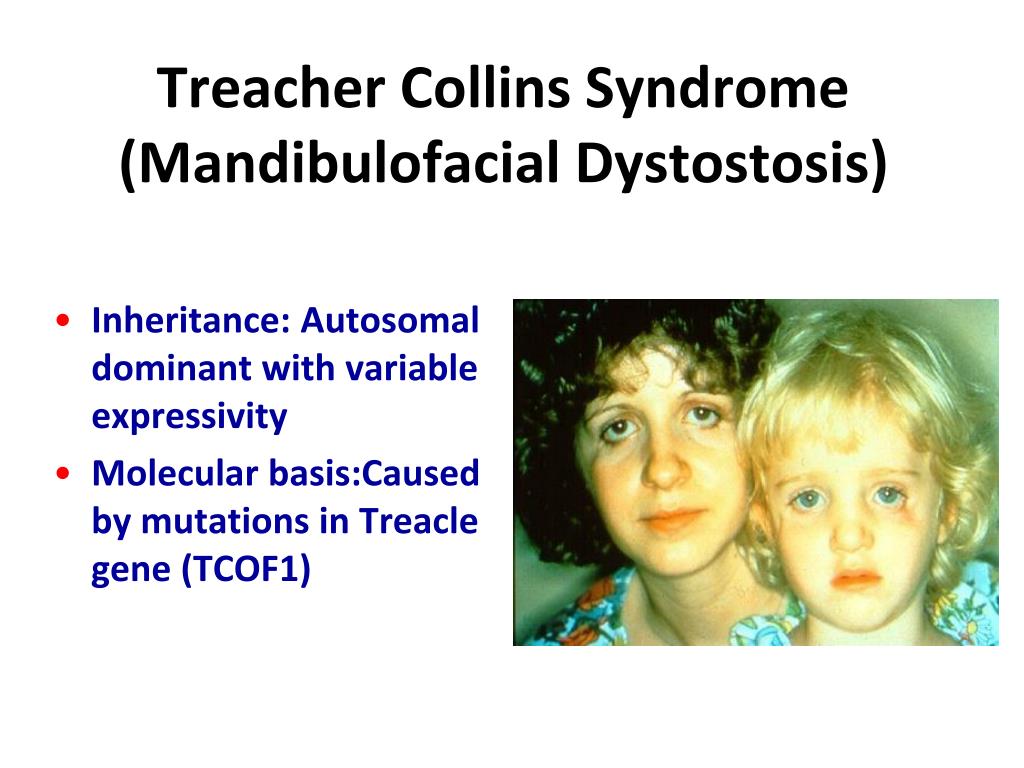 Treacher Collins Syndrome (Mandibulofacial Dystostosis)

• Inheritance: Autosomal dominant with variable expressivity
• Molecular basis:Caused by mutations in Treacle gene (TCOF1)